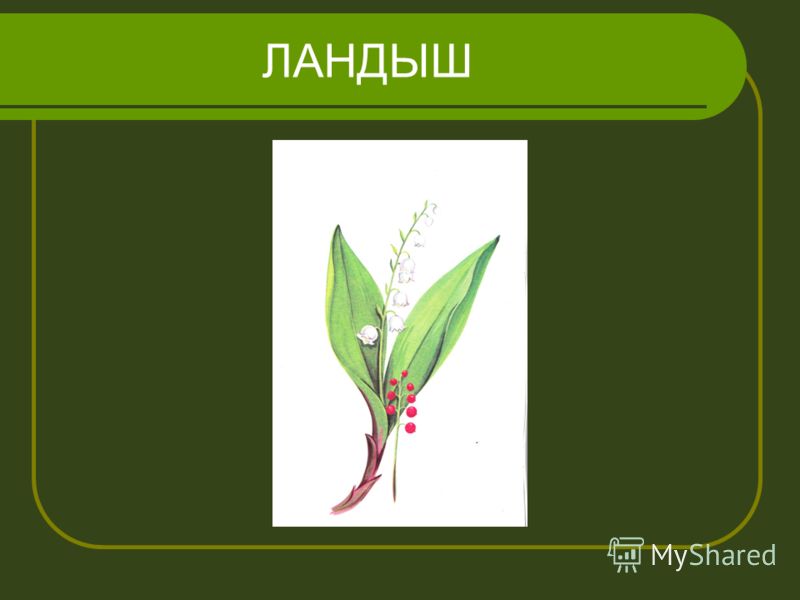 ЛАНДЫШ

MyShared